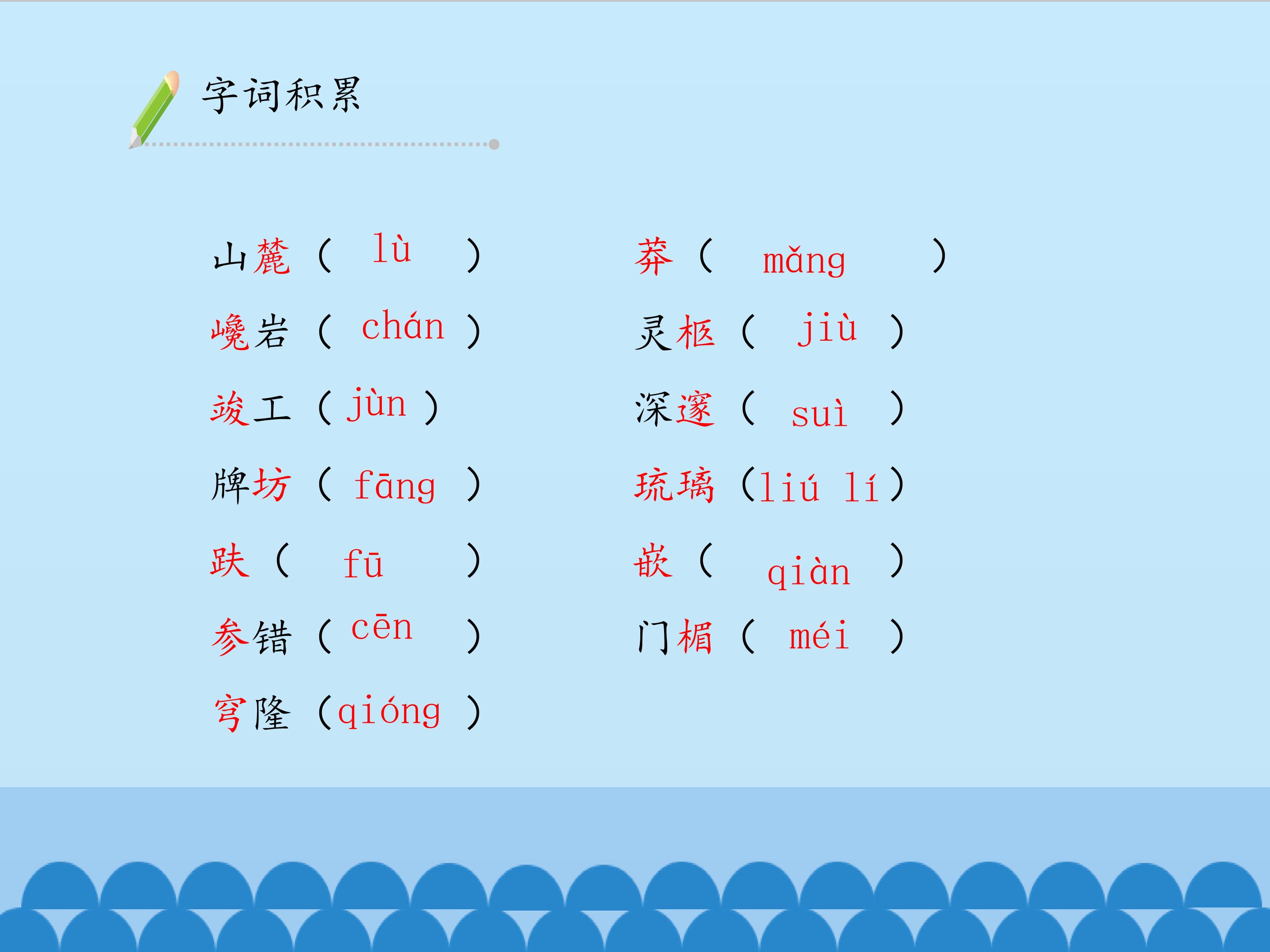 字词积累

山麓（lù）

巉岩（chán）

竣工（jùn）

牌坊（fāng）

趺（fū）

参错（cēn）

穹隆（qióng）

莽（mǎng）

灵柩（jiù）

深邃（suì）

琉璃（liú lí）

嵌（qiàn）

门楣（méi）